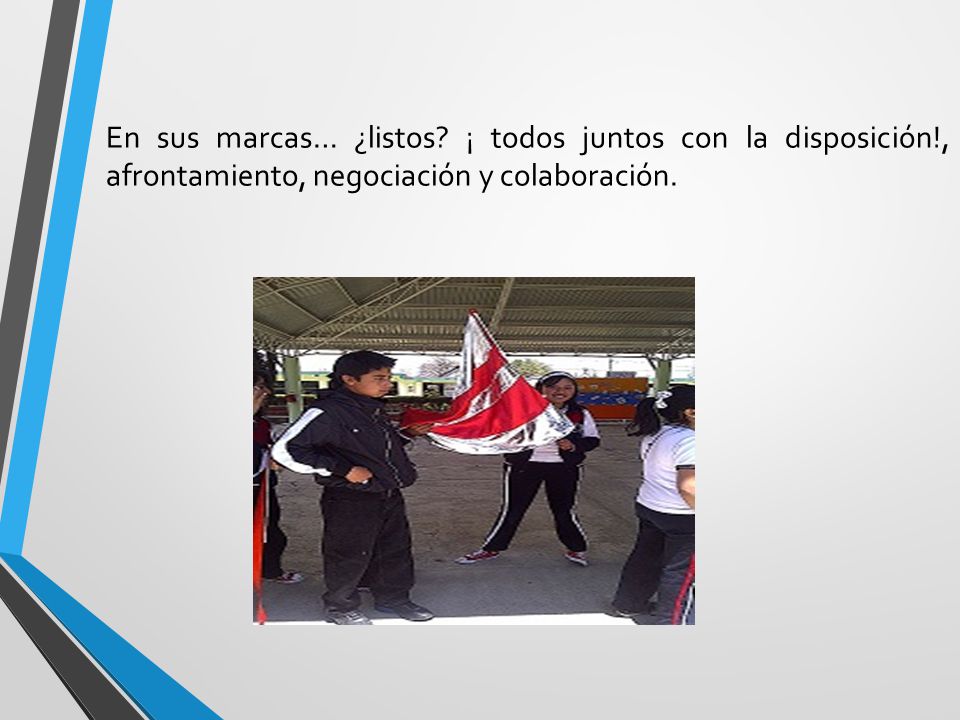 En sus marcas… ¿listos? ¡ todos juntos con la disposición!, afrontamiento, negociación y colaboración.